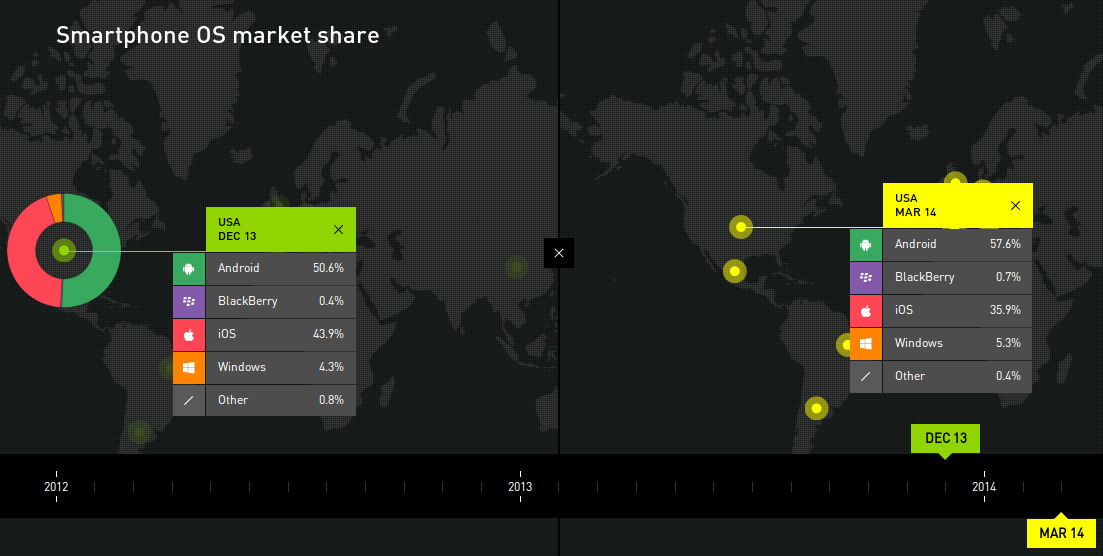 Smartphone OS market share

USA
DEC 13

| | |
|---|---|
| Android | 50.6% |
| BlackBerry | 0.4% |
| iOS | 43.9% |
| Windows | 4.3% |
| Other | 0.8% |

USA
MAR 14

| | |
|---|---|
| Android | 57.6% |
| BlackBerry | 0.7% |
| iOS | 35.9% |
| Windows | 5.3% |
| Other | 0.4% |

DEC 13

2012
2013
2014

MAR 14